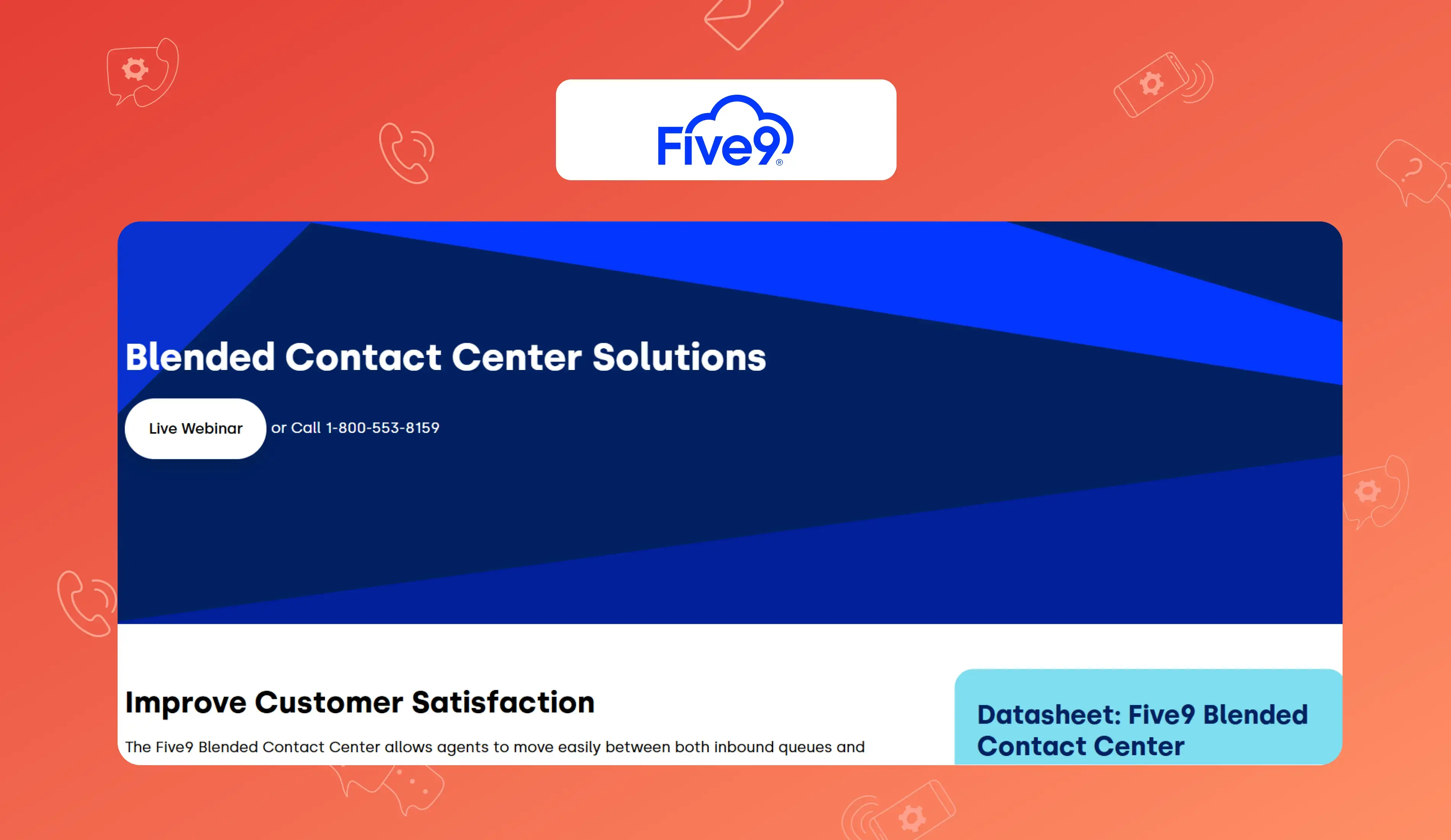 Five9®

Blended Contact Center Solutions

Live Webinar or Call 1-800-553-8159

Improve Customer Satisfaction

The Five9 Blended Contact Center allows agents to move easily between both inbound queues and

Datasheet: Five9 Blended Contact Center